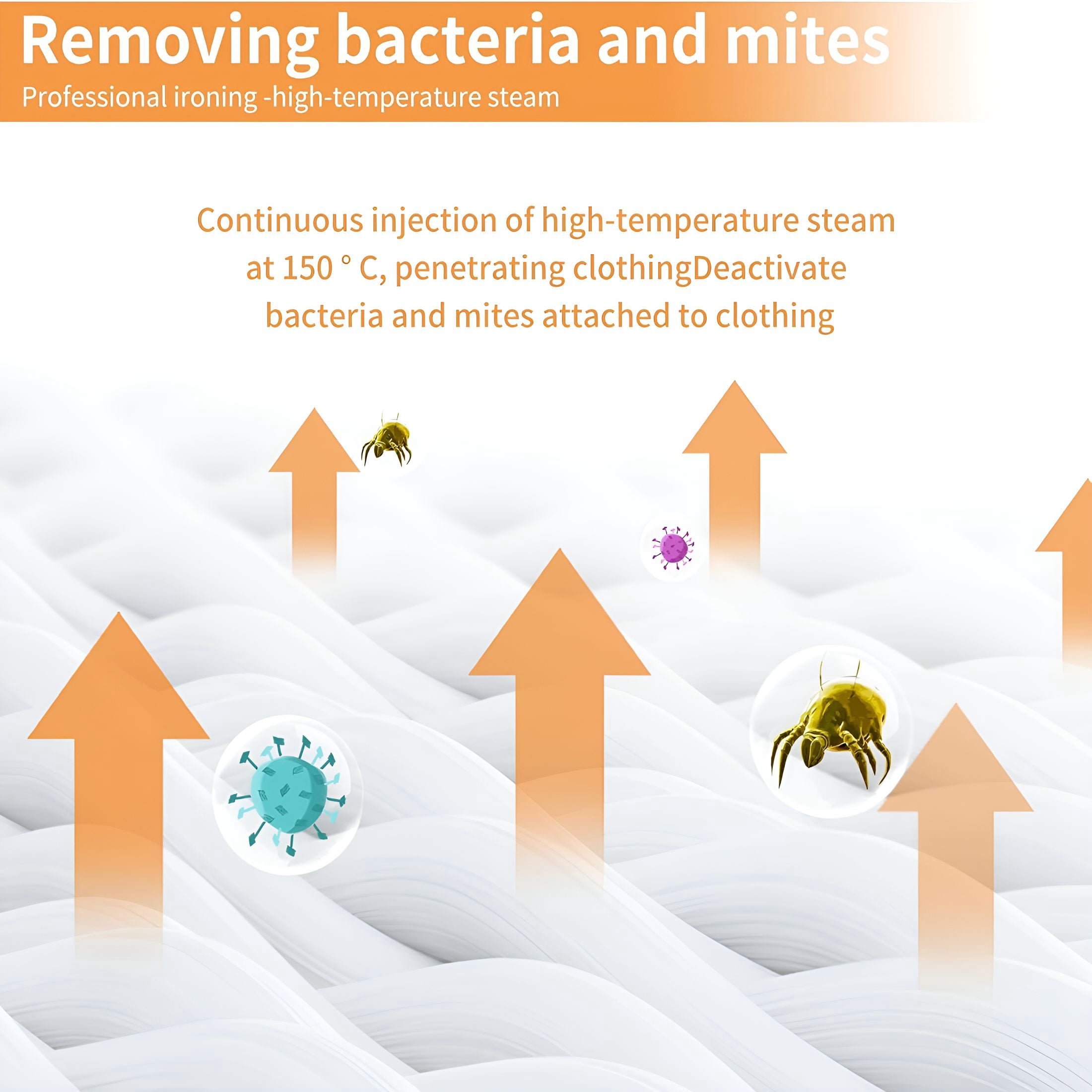 Removing bacteria and mites
Professional ironing -high-temperature steam

Continuous injection of high-temperature steam at 150 ° C, penetrating clothingDeactivate bacteria and mites attached to clothing